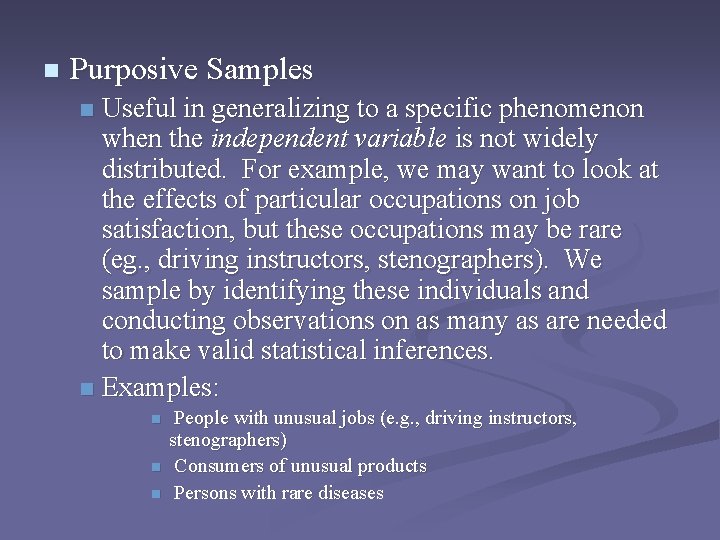 Purposive Samples

Useful in generalizing to a specific phenomenon when the independent variable is not widely distributed. For example, we may want to look at the effects of particular occupations on job satisfaction, but these occupations may be rare (eg., driving instructors, stenographers). We sample by identifying these individuals and conducting observations on as many as are needed to make valid statistical inferences.

Examples:

People with unusual jobs (e.g., driving instructors, stenographers)

Consumers of unusual products

Persons with rare diseases